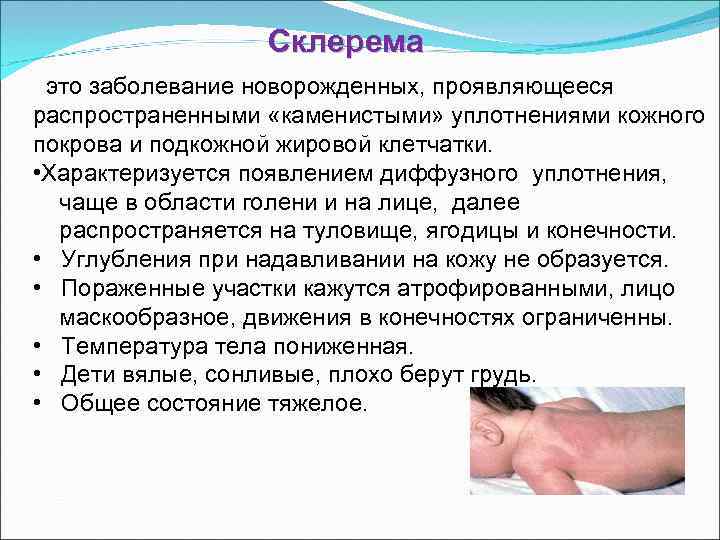 Склерема

это заболевание новорожденных, проявляющееся распространенными «каменистыми» уплотнениями кожного покрова и подкожной жировой клетчатки.

•Характеризуется появлением диффузного уплотнения, чаще в области голени и на лице, далее распространяется на туловище, ягодицы и конечности.
• Углубления при надавливании на кожу не образуется.
• Пораженные участки кажутся атрофированными, лицо маскообразное, движения в конечностях ограниченны.
• Температура тела пониженная.
• Дети вялые, сонливые, плохо берут грудь.
• Общее состояние тяжелое.